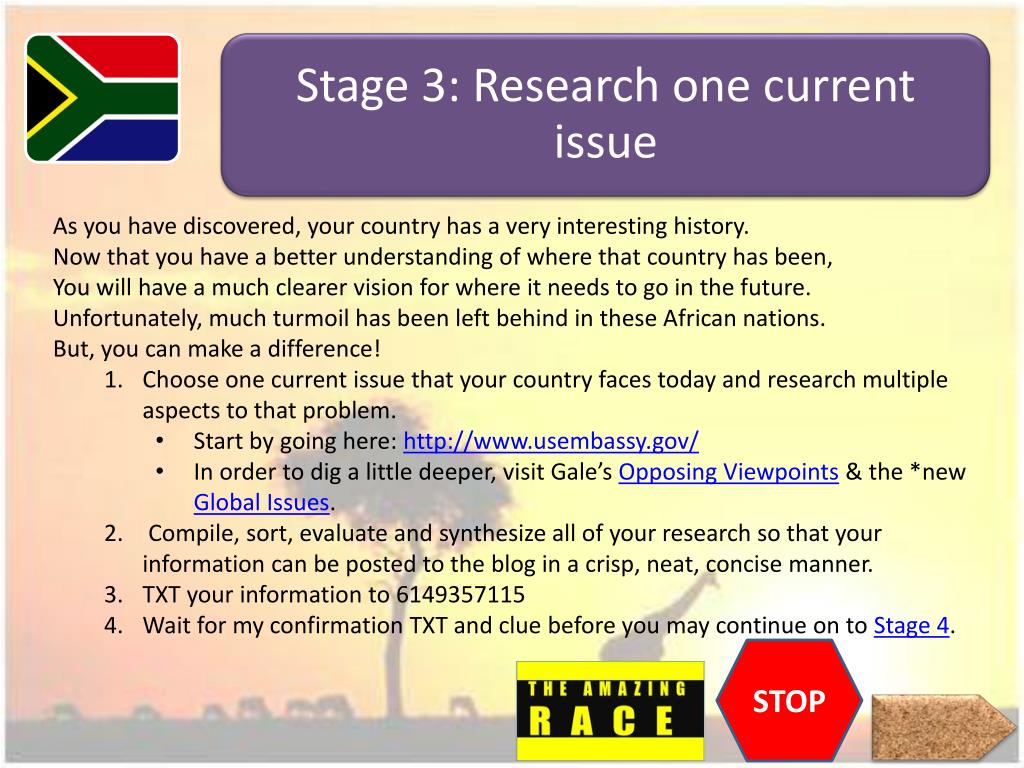 Stage 3: Research one current issue

As you have discovered, your country has a very interesting history.
Now that you have a better understanding of where that country has been,
You will have a much clearer vision for where it needs to go in the future.
Unfortunately, much turmoil has been left behind in these African nations.
But, you can make a difference!

1. Choose one current issue that your country faces today and research multiple aspects to that problem.
 • Start by going here: http://www.usembassy.gov/
 • In order to dig a little deeper, visit Gale's Opposing Viewpoints & the *new Global Issues.
2. Compile, sort, evaluate and synthesize all of your research so that your information can be posted to the blog in a crisp, neat, concise manner.
3. TXT your information to 6149357115
4. Wait for my confirmation TXT and clue before you may continue on to Stage 4.

THE AMAZING RACE

STOP